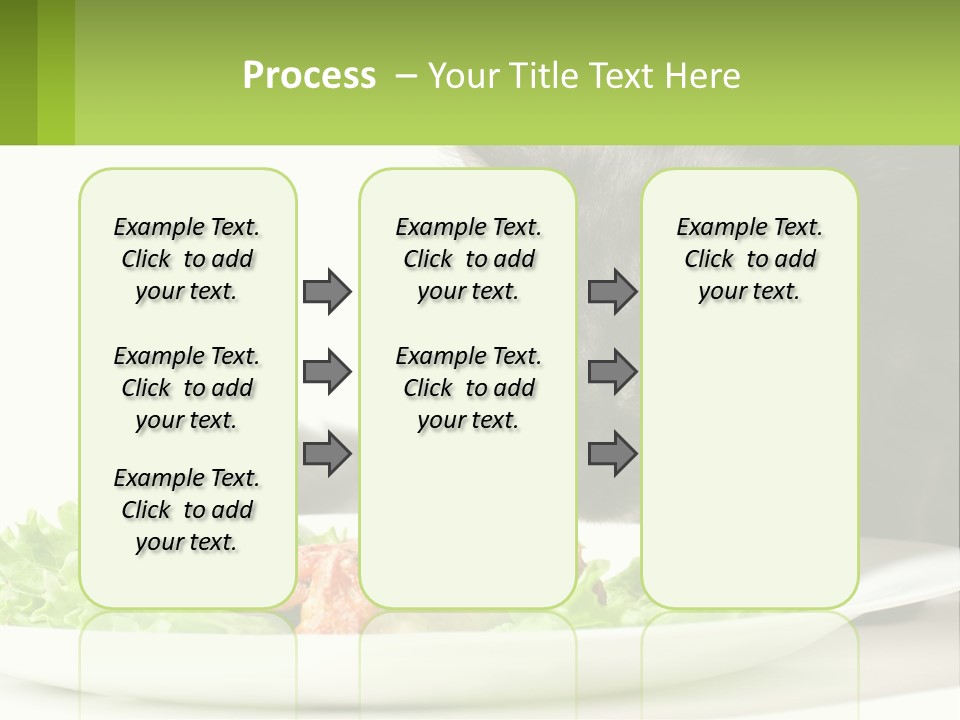 Process – Your Title Text Here

Example Text. Click to add your text.

Example Text. Click to add your text.

Example Text. Click to add your text.

Example Text. Click to add your text.

Example Text. Click to add your text.

Example Text. Click to add your text.